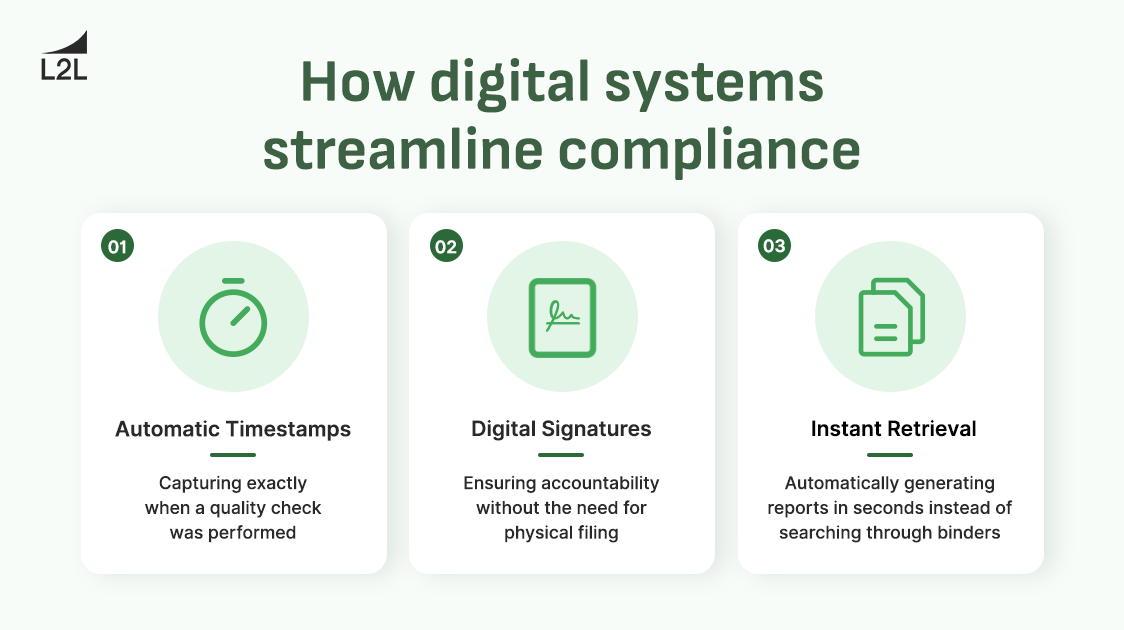 L2L

How digital systems streamline compliance

01

Automatic Timestamps

Capturing exactly when a quality check was performed

02

Digital Signatures

Ensuring accountability without the need for physical filing

03

Instant Retrieval

Automatically generating reports in seconds instead of searching through binders